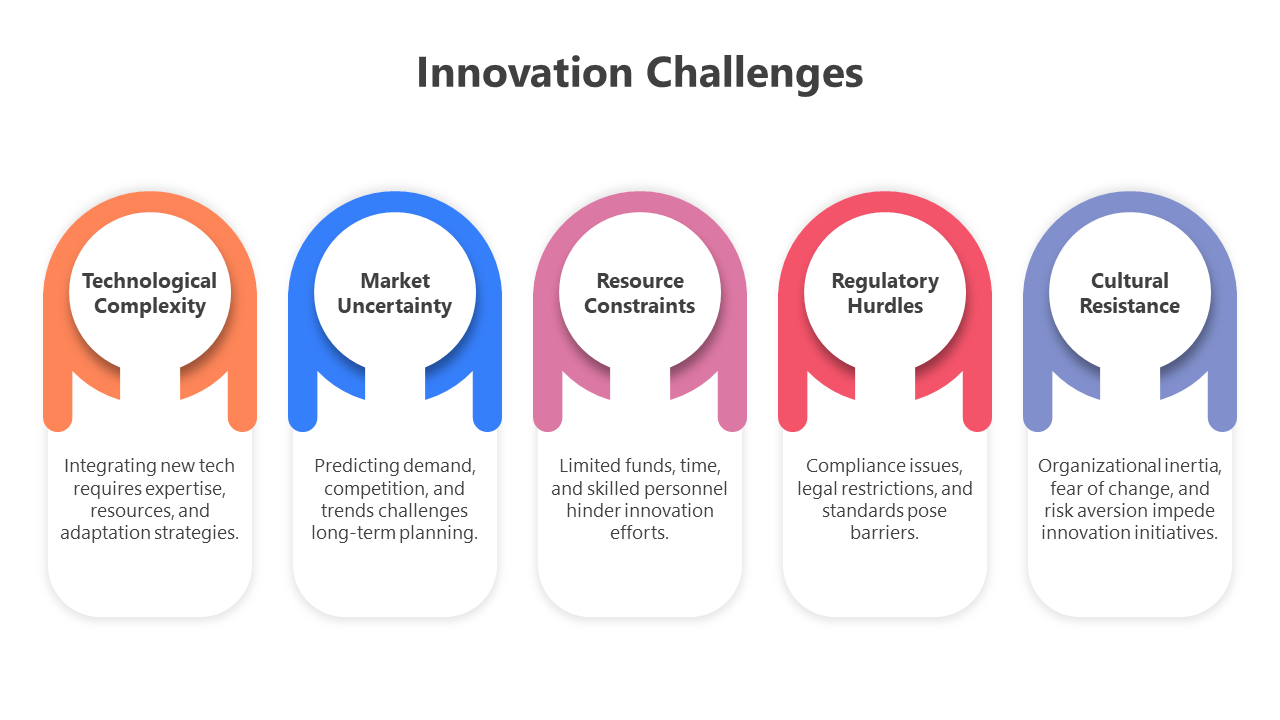 Innovation Challenges

Technological Complexity

Integrating new tech requires expertise, resources, and adaptation strategies.

Market Uncertainty

Predicting demand, competition, and trends challenges long-term planning.

Resource Constraints

Limited funds, time, and skilled personnel hinder innovation efforts.

Regulatory Hurdles

Compliance issues, legal restrictions, and standards pose barriers.

Cultural Resistance

Organizational inertia, fear of change, and risk aversion impede innovation initiatives.